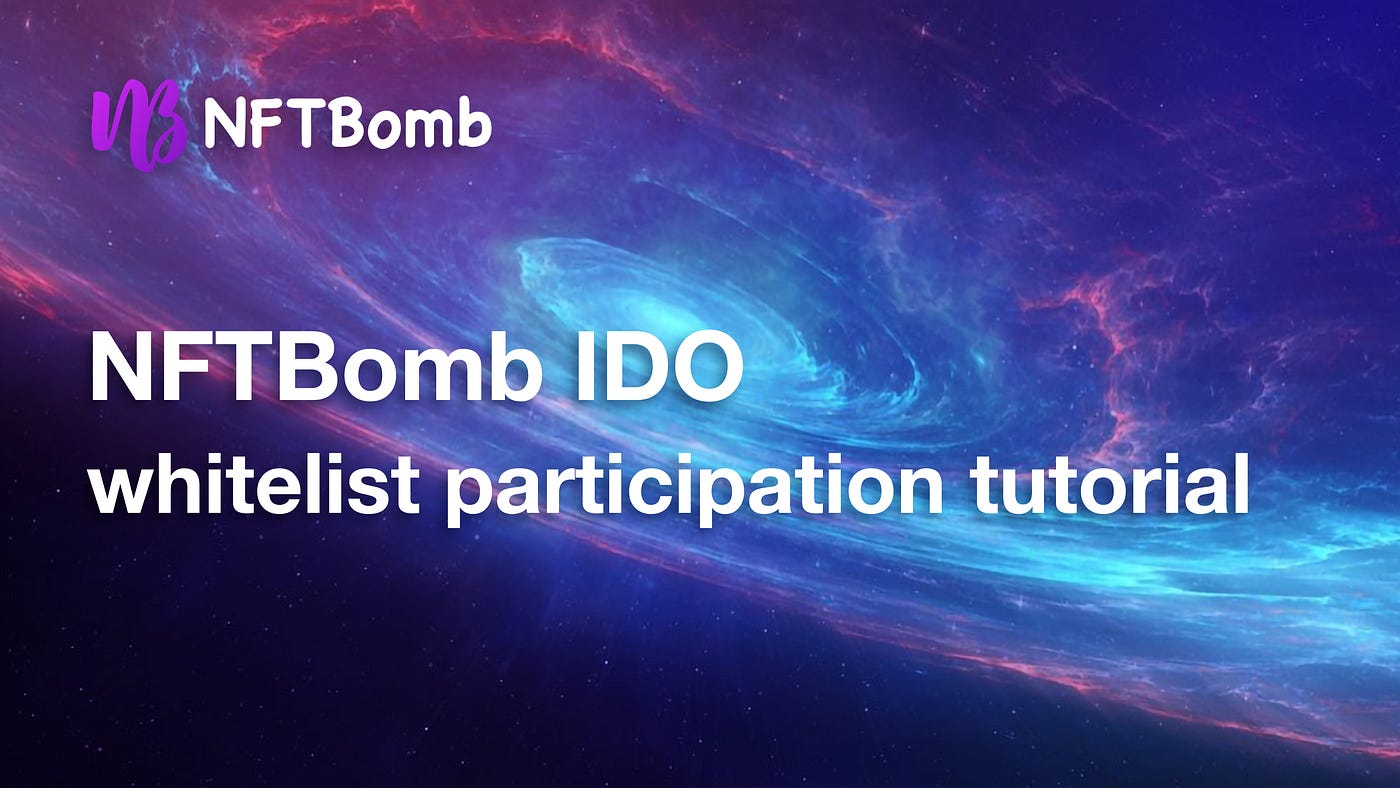 NB NFTBomb

NFTBomb IDO
whitelist participation tutorial